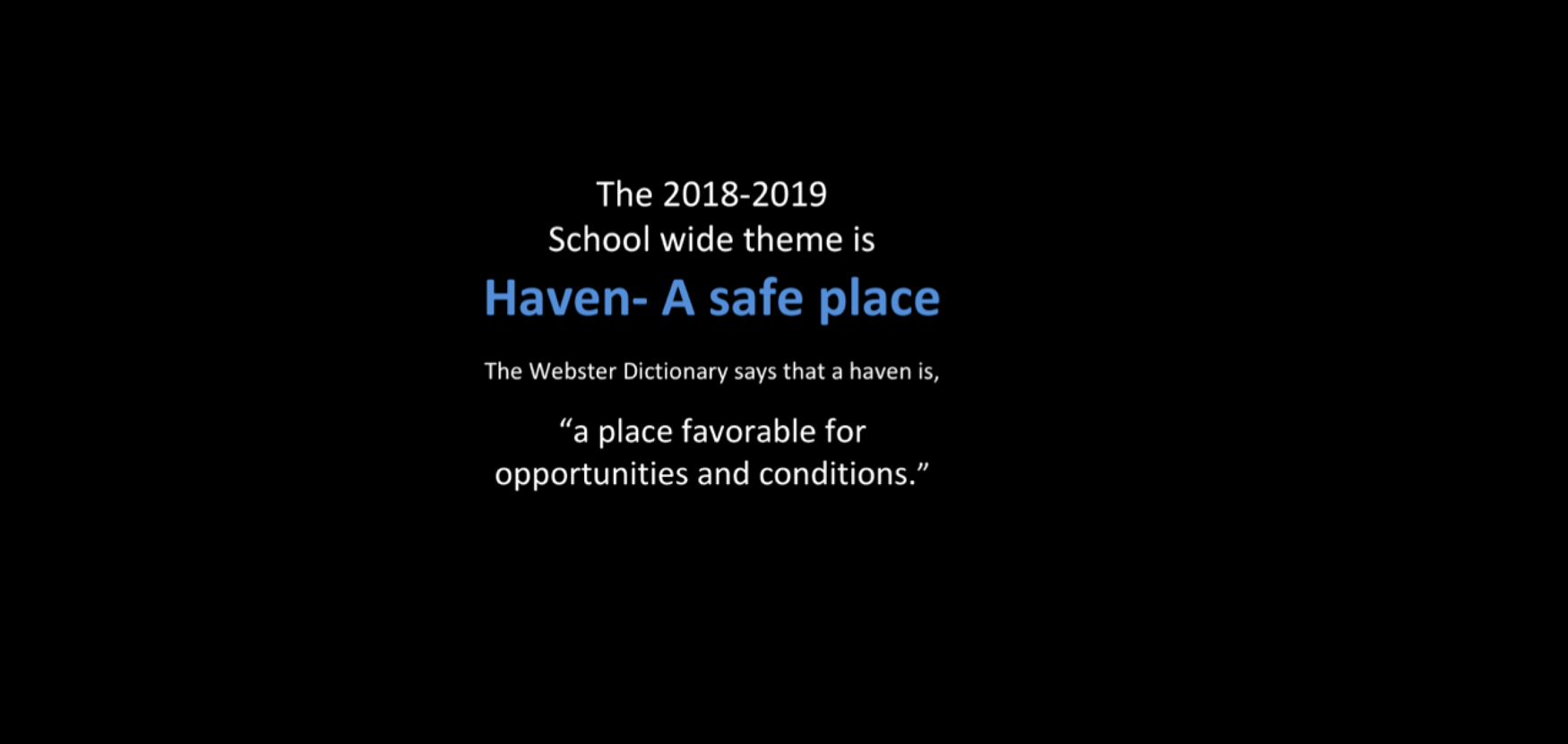 The 2018-2019
School wide theme is

Haven- A safe place

The Webster Dictionary says that a haven is,

“a place favorable for opportunities and conditions.”